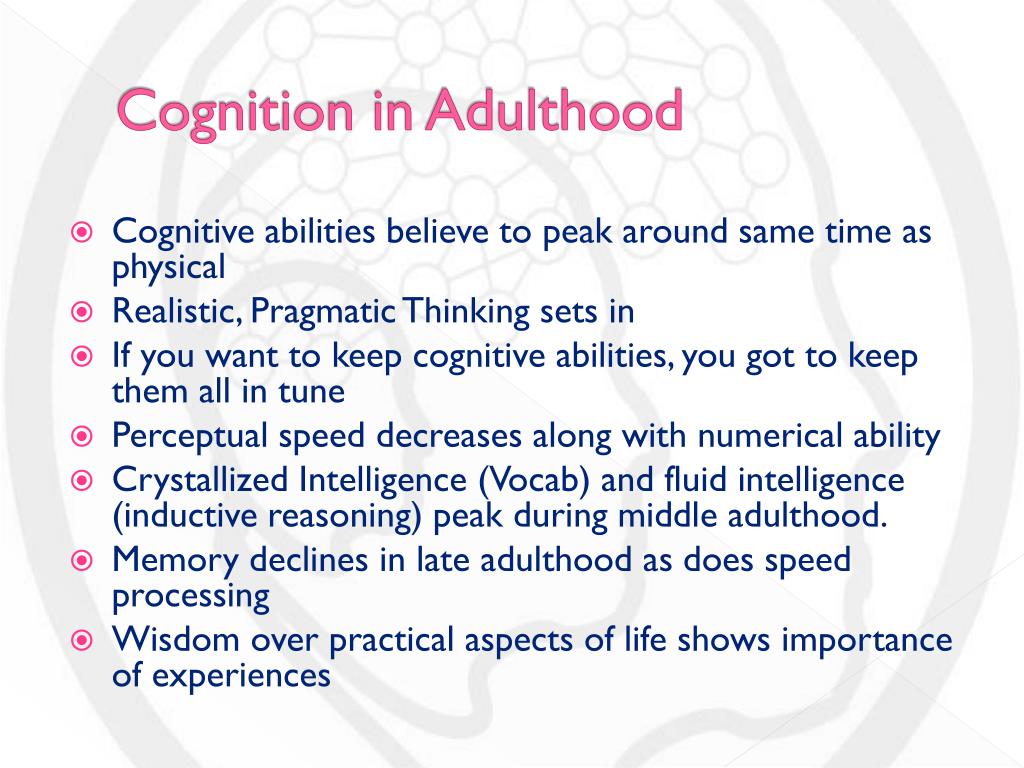 Cognition in Adulthood

- Cognitive abilities believe to peak around same time as physical
- Realistic, Pragmatic Thinking sets in
- If you want to keep cognitive abilities, you got to keep them all in tune
- Perceptual speed decreases along with numerical ability
- Crystallized Intelligence (Vocab) and fluid intelligence (inductive reasoning) peak during middle adulthood.
- Memory declines in late adulthood as does speed processing
- Wisdom over practical aspects of life shows importance of experiences